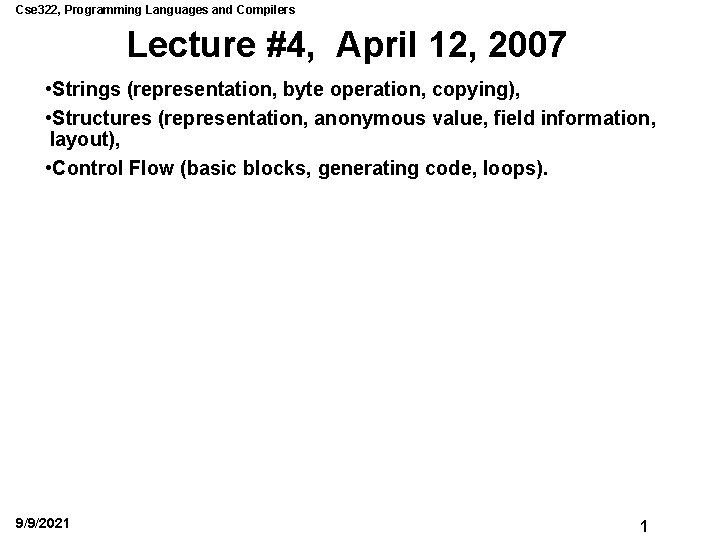 Cse322, Programming Languages and Compilers

Lecture #4, April 12, 2007

•Strings (representation, byte operation, copying),

•Structures (representation, anonymous value, field information, layout),

•Control Flow (basic blocks, generating code, loops).

9/9/2021

1